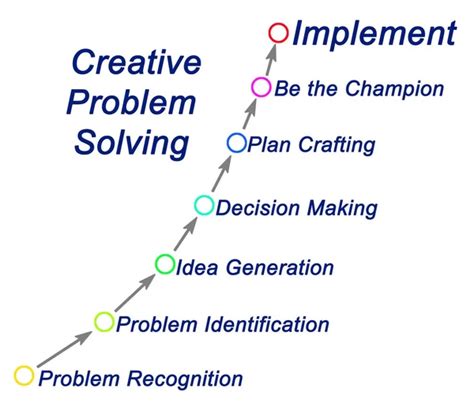 Creative Problem Solving

Implement

Be the Champion

Plan Crafting

Decision Making

Idea Generation

Problem Identification

Problem Recognition